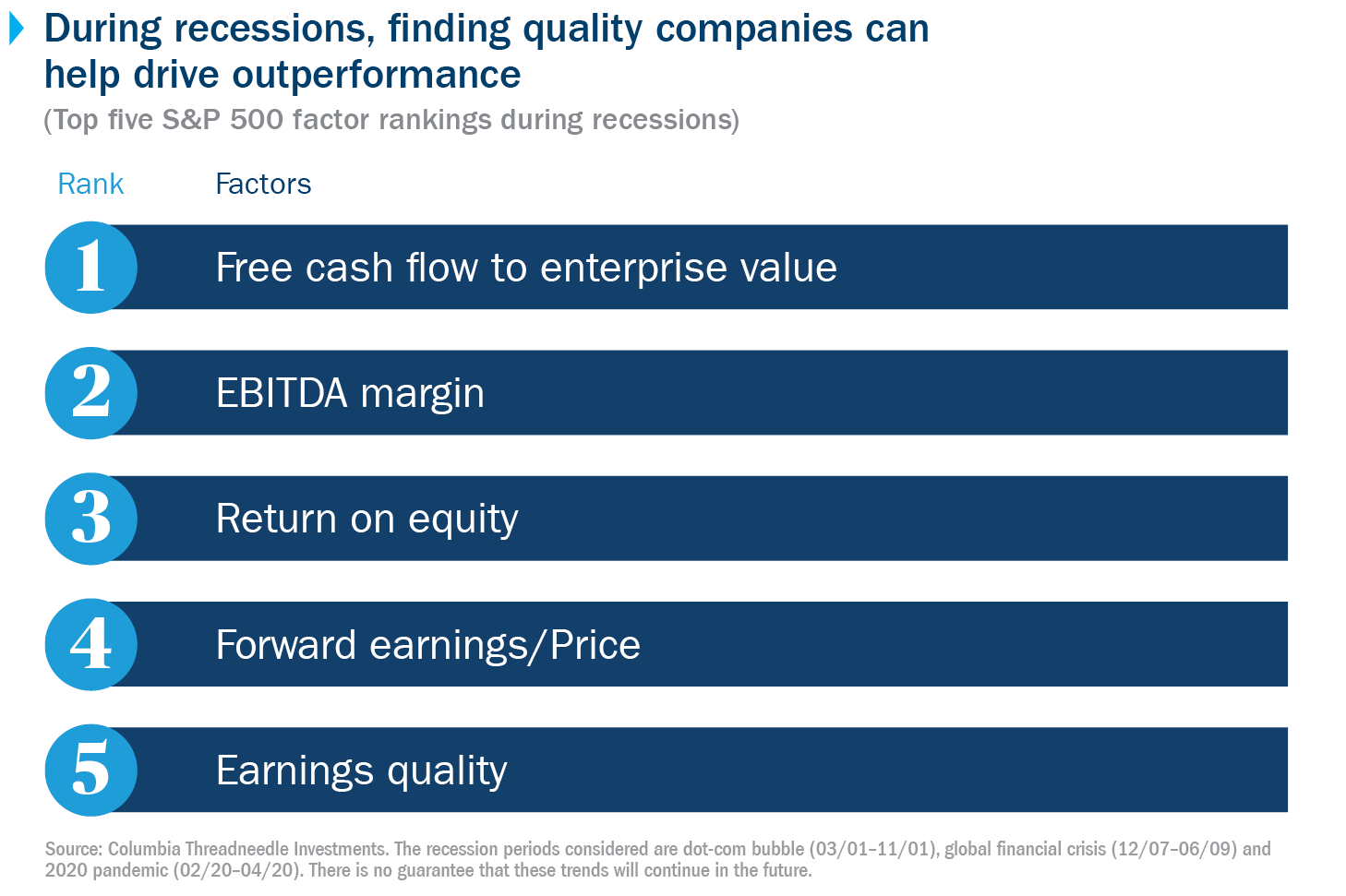 During recessions, finding quality companies can help drive outperformance

(Top five S&P 500 factor rankings during recessions)

| Rank | Factors |
|---|---|
| 1 | Free cash flow to enterprise value |
| 2 | EBITDA margin |
| 3 | Return on equity |
| 4 | Forward earnings/Price |
| 5 | Earnings quality |

Source: Columbia Threadneedle Investments. The recession periods considered are dot-com bubble (03/01–11/01), global financial crisis (12/07–06/09) and 2020 pandemic (02/20–04/20). There is no guarantee that these trends will continue in the future.